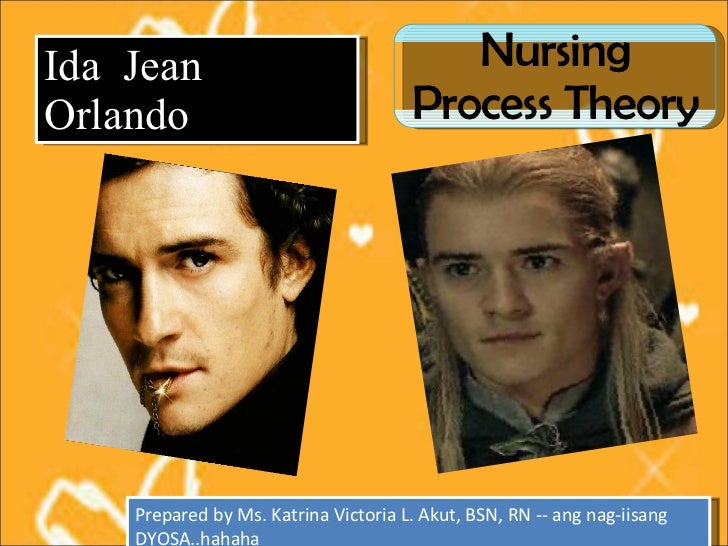 Ida Jean Orlando

Nursing Process Theory

Prepared by Ms. Katrina Victoria L. Akut, BSN, RN -- ang nag-iisang DYOSA..hahaha